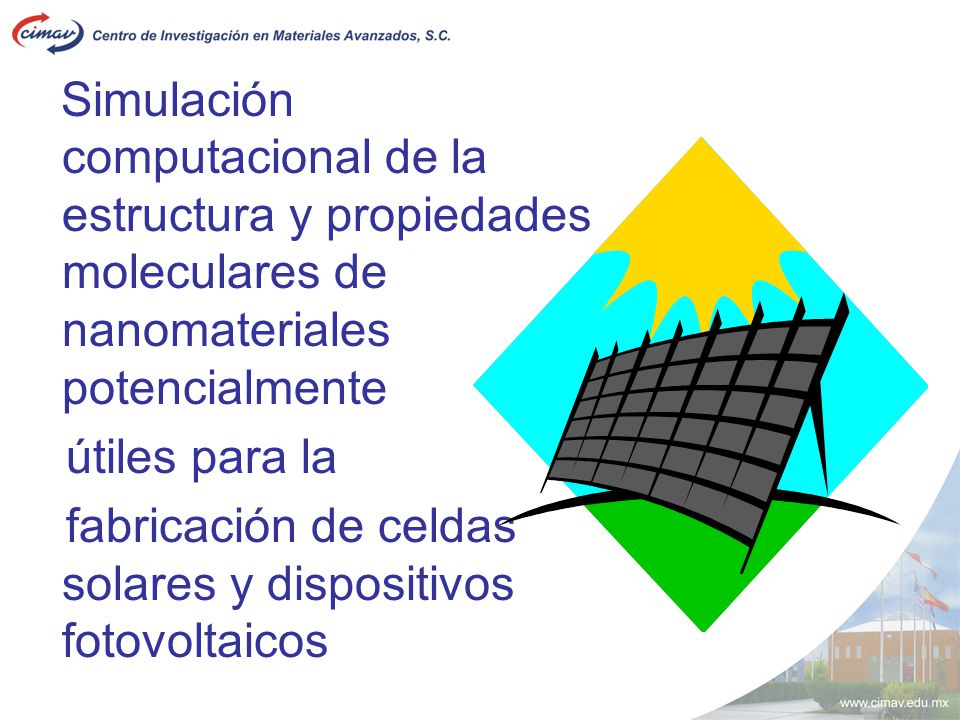 cimav Centro de Investigación en Materiales Avanzados, S.C.

Simulación computacional de la estructura y propiedades moleculares de nanomateriales potencialmente útiles para la fabricación de celdas solares y dispositivos fotovoltaicos

www.cimav.edu.mx